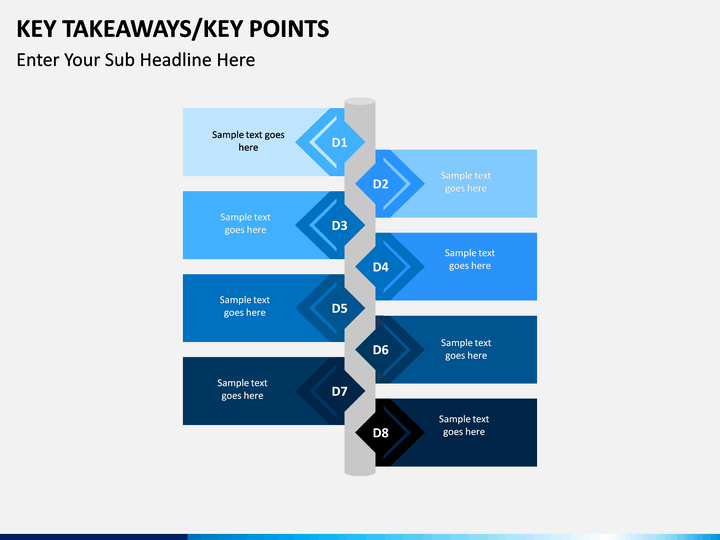 KEY TAKEAWAYS/KEY POINTS

Enter Your Sub Headline Here

Sample text goes here

D1

D2

Sample text goes here

Sample text goes here

D3

D4

Sample text goes here

Sample text goes here

D5

D6

Sample text goes here

Sample text goes here

D7

D8

Sample text goes here